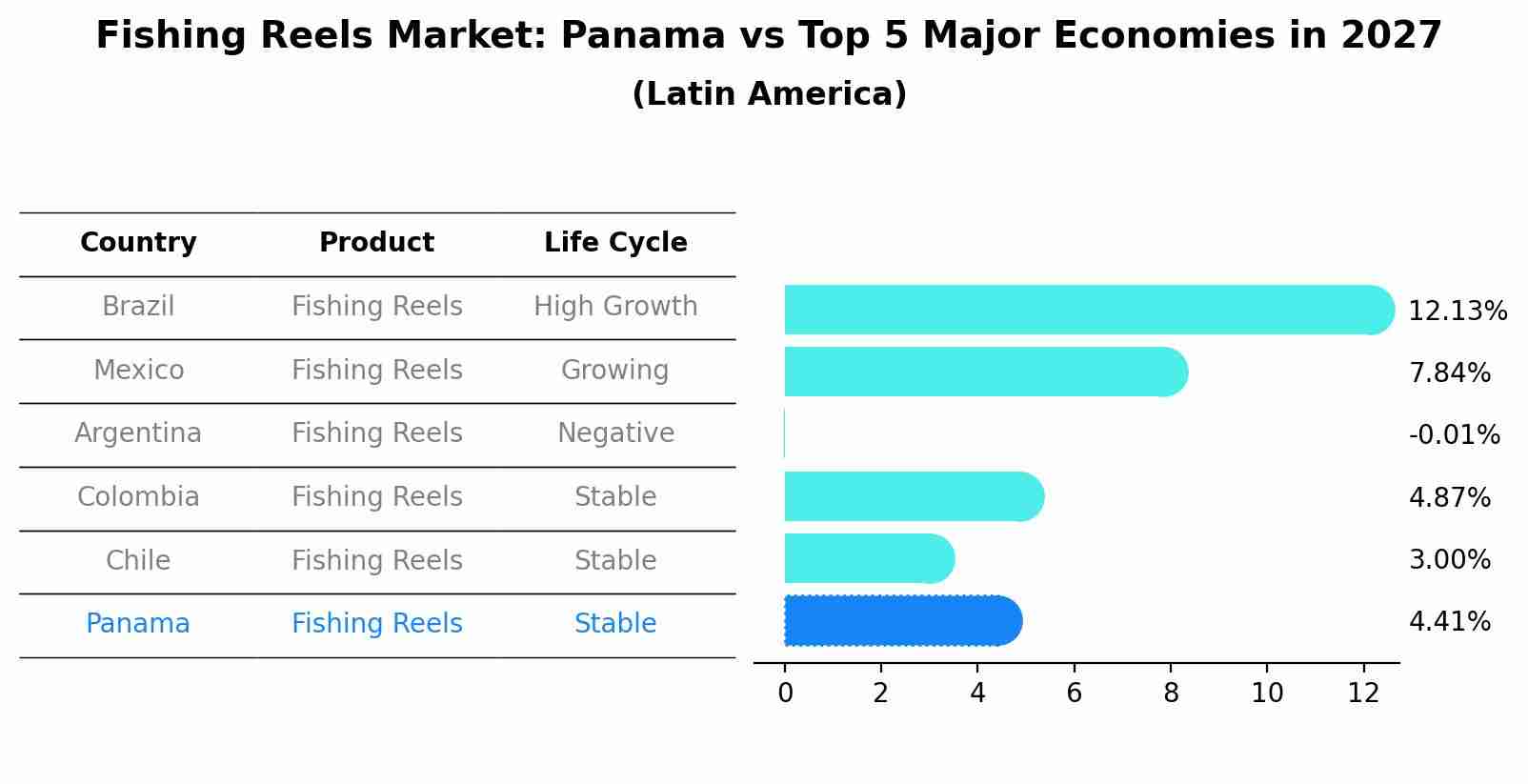 Fishing Reels Market: Panama vs Top 5 Major Economies in 2027
(Latin America)

| Country | Product | Life Cycle |
|---|---|---|
| Brazil | Fishing Reels | High Growth |
| Mexico | Fishing Reels | Growing |
| Argentina | Fishing Reels | Negative |
| Colombia | Fishing Reels | Stable |
| Chile | Fishing Reels | Stable |
| Panama | Fishing Reels | Stable |

12.13%
7.84%
-0.01%
4.87%
3.00%
4.41%

0 2 4 6 8 10 12